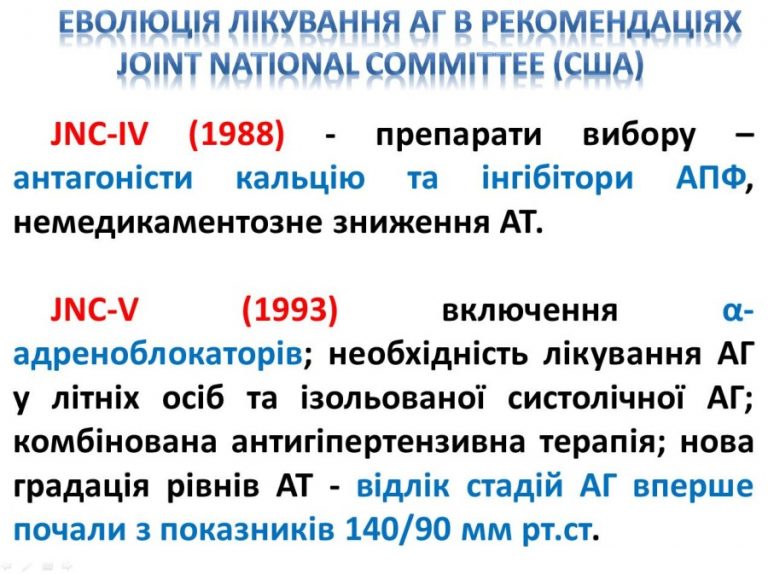 ЕВОЛЮЦІЯ ЛІКУВАННЯ АГ В РЕКОМЕНДАЦІЯХ JOINT NATIONAL COMMITTEE (США)

JNC-IV (1988) - препарати вибору – антагоністи кальцію та інгібітори АПФ, немедикаментозне зниження АТ.

JNC-V (1993) включення α-адреноблокаторів; необхідність лікування АГ у літніх осіб та ізольованої систолічної АГ; комбінована антигіпертензивна терапія; нова градація рівнів АТ - відлік стадій АГ вперше почали з показників 140/90 мм рт.ст.